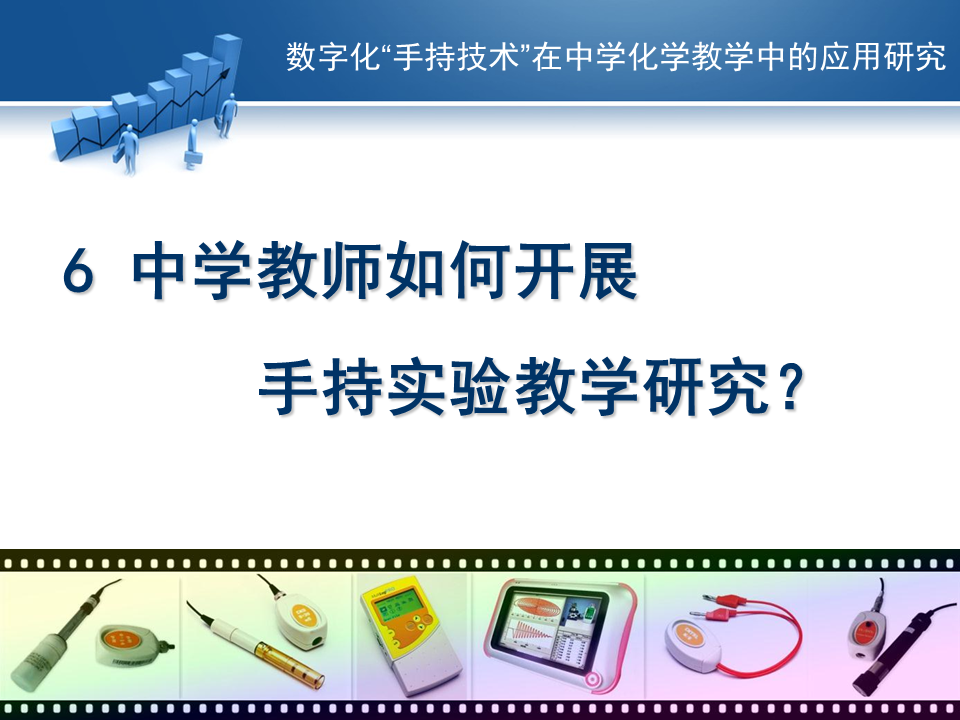 数字化“手持技术”在中学化学教学中的应用研究

6 中学教师如何开展

手持实验教学研究？